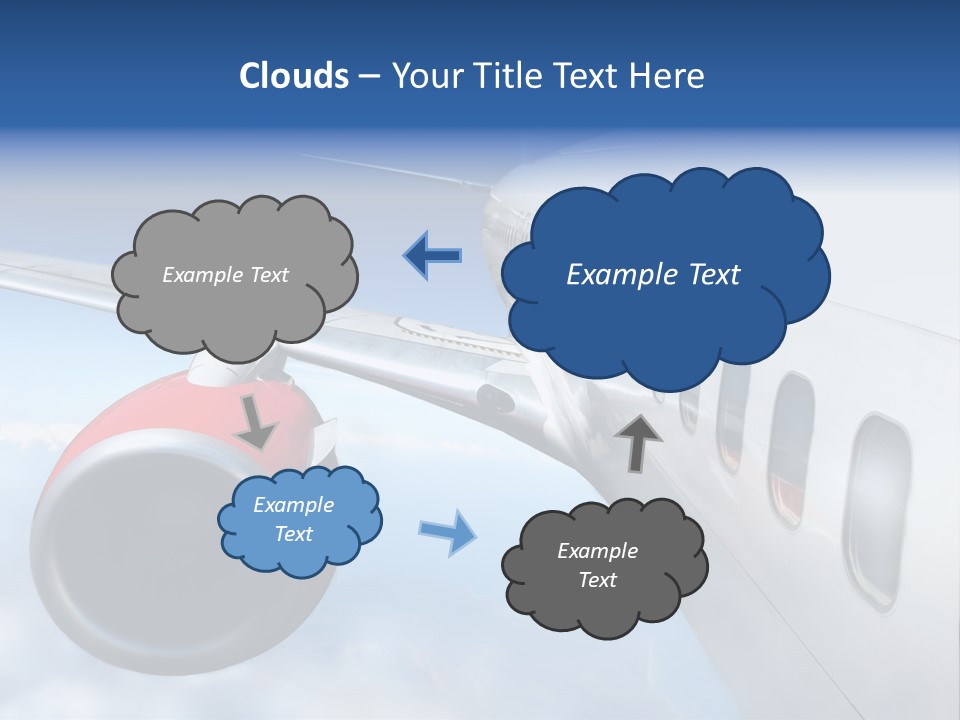 Clouds – Your Title Text Here

Example Text

Example Text

Example Text

Example Text